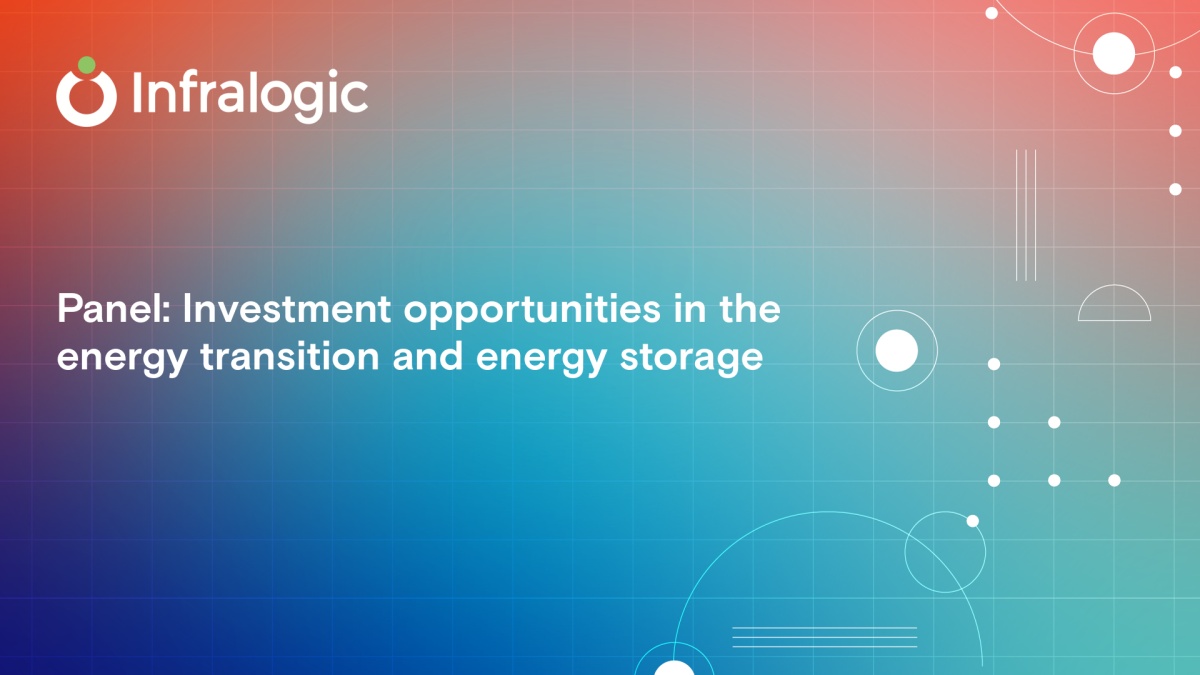 Infralogic

Panel: Investment opportunities in the energy transition and energy storage